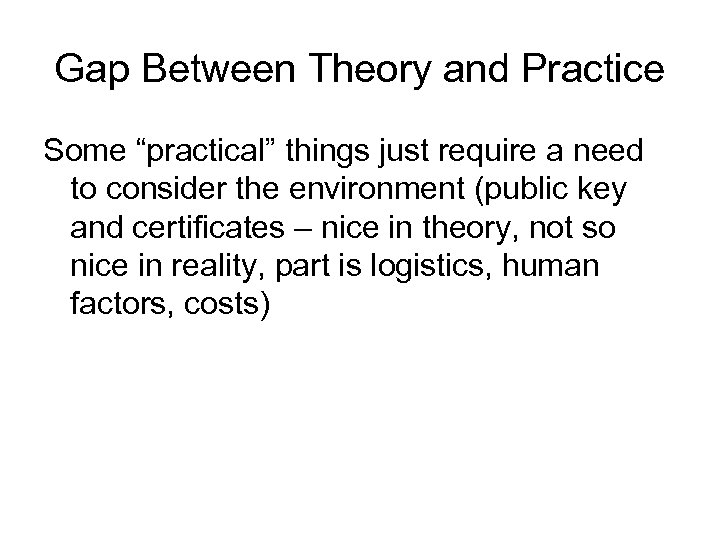 Gap Between Theory and Practice

Some “practical” things just require a need to consider the environment (public key and certificates – nice in theory, not so nice in reality, part is logistics, human factors, costs)